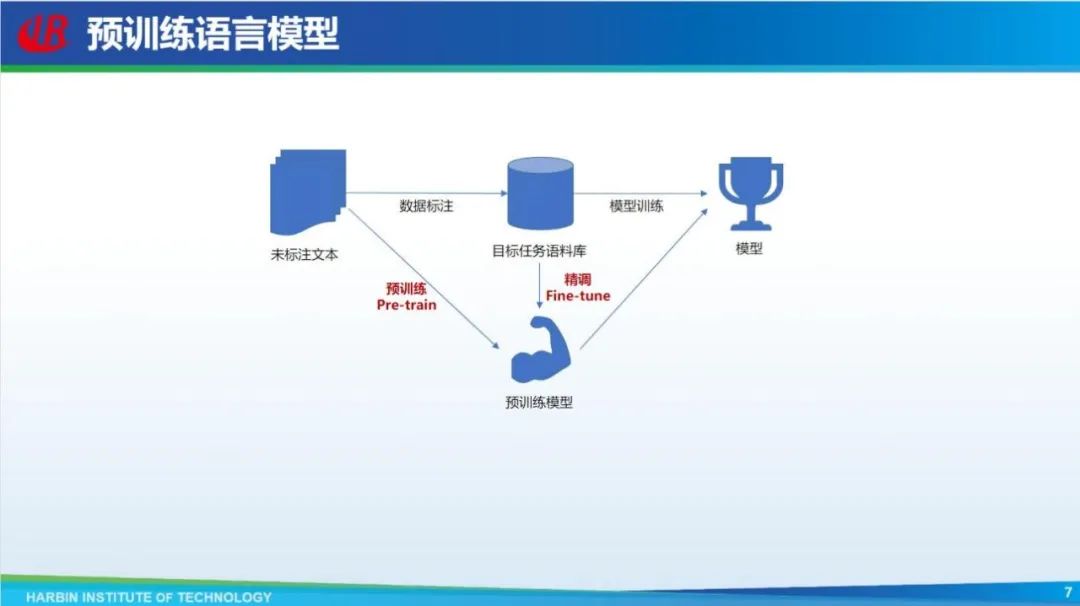 预训练语言模型

数据标注

模型训练

未标注文本

目标任务语料库

模型

预训练
Pre-train

精调
Fine-tune

预训练模型

HARBIN INSTITUTE OF TECHNOLOGY

7